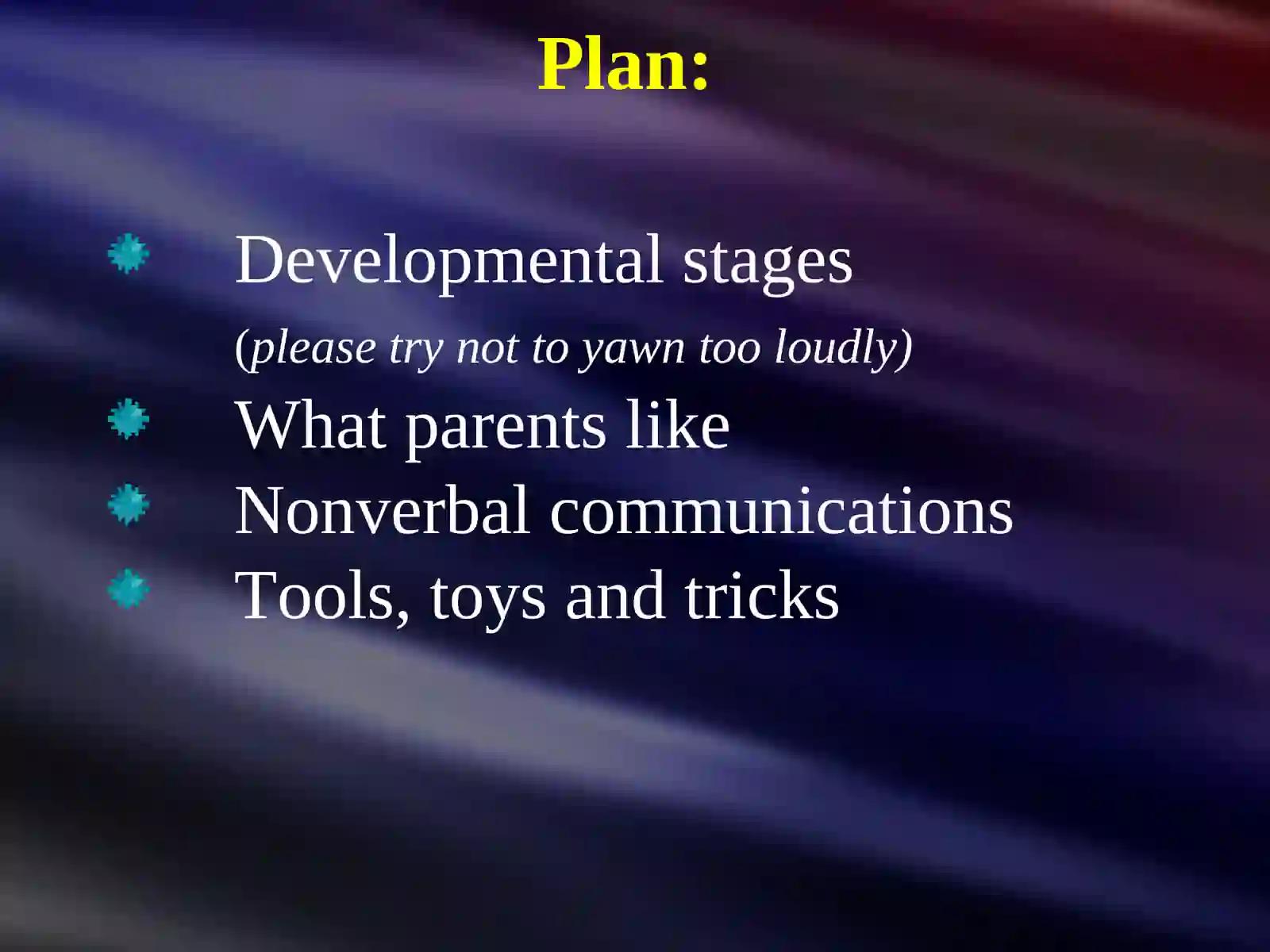 Plan:

Developmental stages
(please try not to yawn too loudly)

What parents like

Nonverbal communications

Tools, toys and tricks